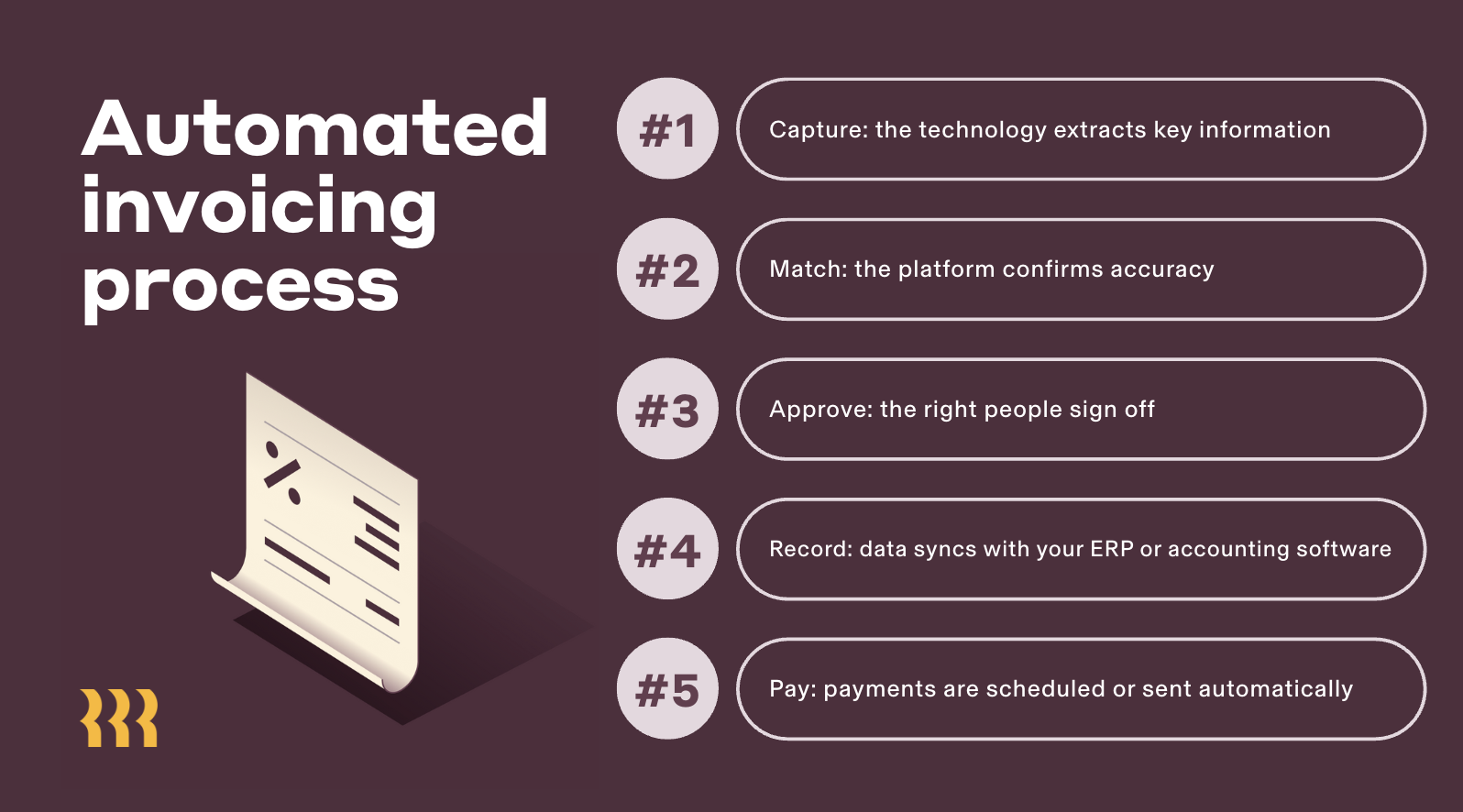 Automated invoicing process

%

#1 Capture: the technology extracts key information

#2 Match: the platform confirms accuracy

#3 Approve: the right people sign off

#4 Record: data syncs with your ERP or accounting software

#5 Pay: payments are scheduled or sent automatically